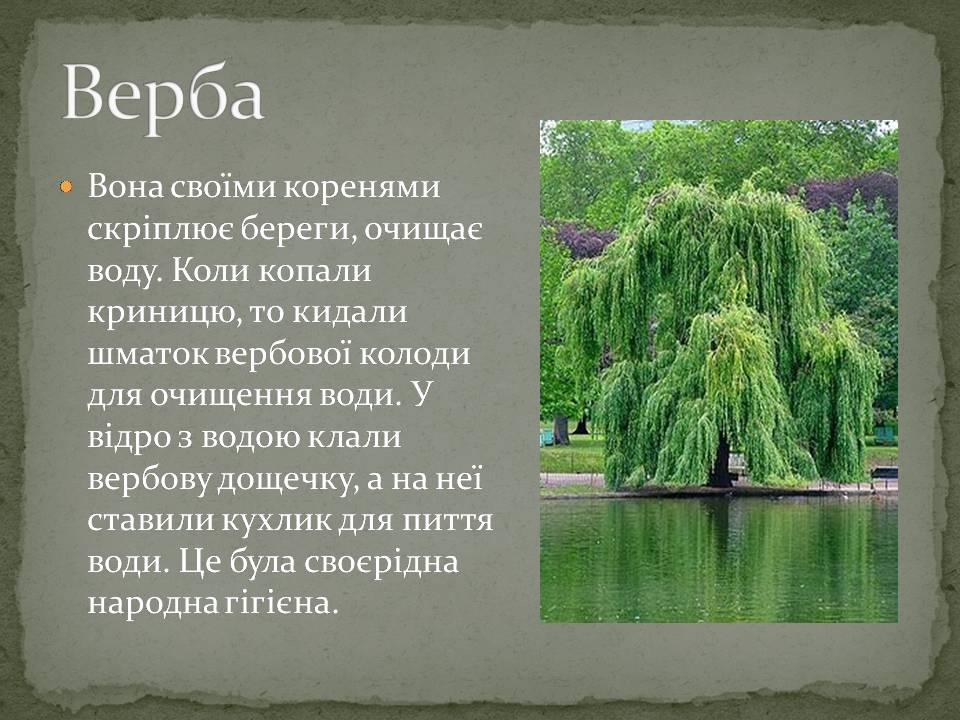 Верба

Вона своїми коренями скріплює береги, очищає воду. Коли копали криницю, то кидали шматок вербової колоди для очищення води. У відро з водою клали вербову дощечку, а на неї ставили кухлик для пиття води. Це була своєрідна народна гігієна.